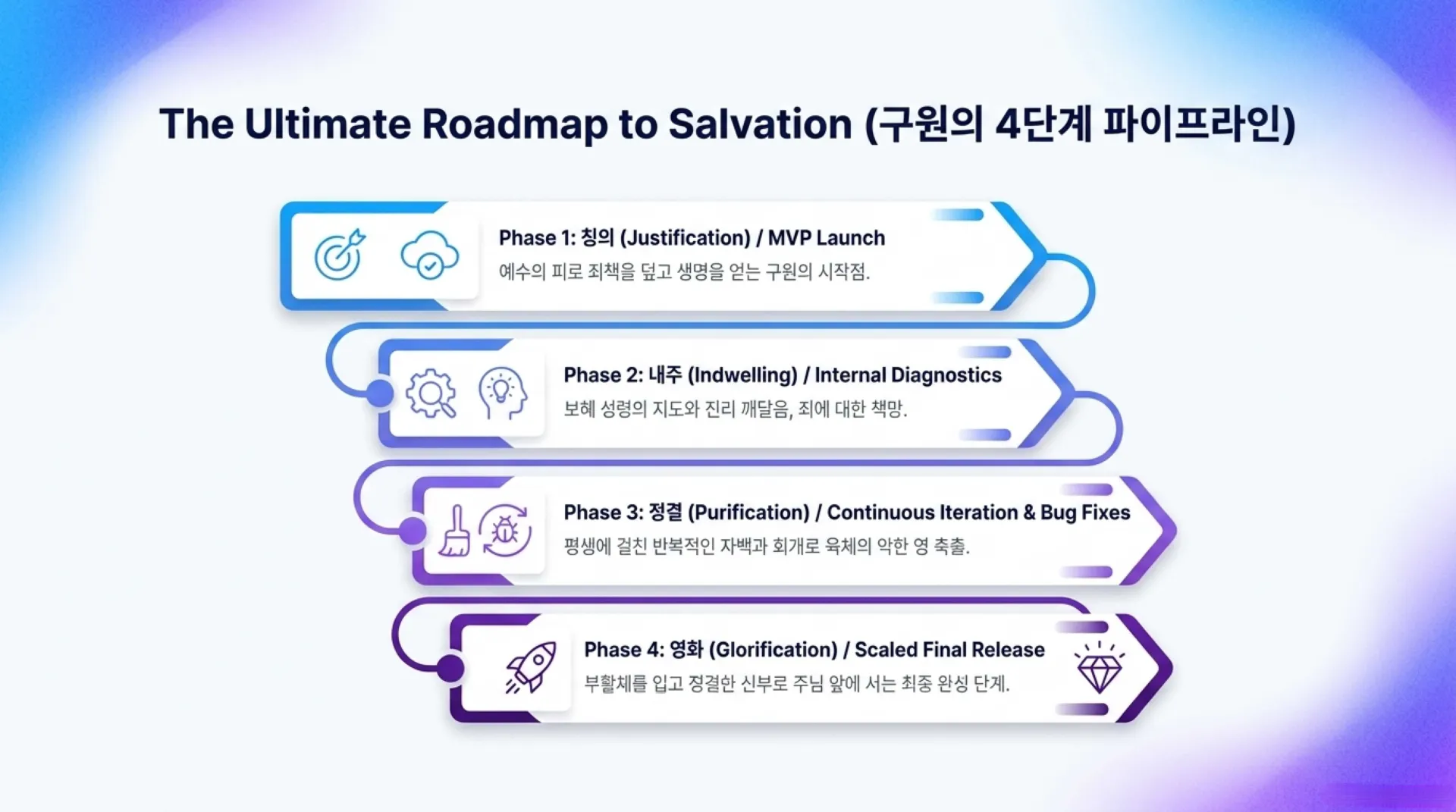 The Ultimate Roadmap to Salvation (구원의 4단계 파이프라인)

Phase 1: 칭의 (Justification) / MVP Launch
예수의 피로 죄책을 덮고 생명을 얻는 구원의 시작점.

Phase 2: 내주 (Indwelling) / Internal Diagnostics
보혜 성령의 지도와 진리 깨달음, 죄에 대한 책망.

Phase 3: 정결 (Purification) / Continuous Iteration & Bug Fixes
평생에 걸친 반복적인 자백과 회개로 육체의 악한 영 축출.

Phase 4: 영화 (Glorification) / Scaled Final Release
부활체를 입고 정결한 신부로 주님 앞에 서는 최종 완성 단계.